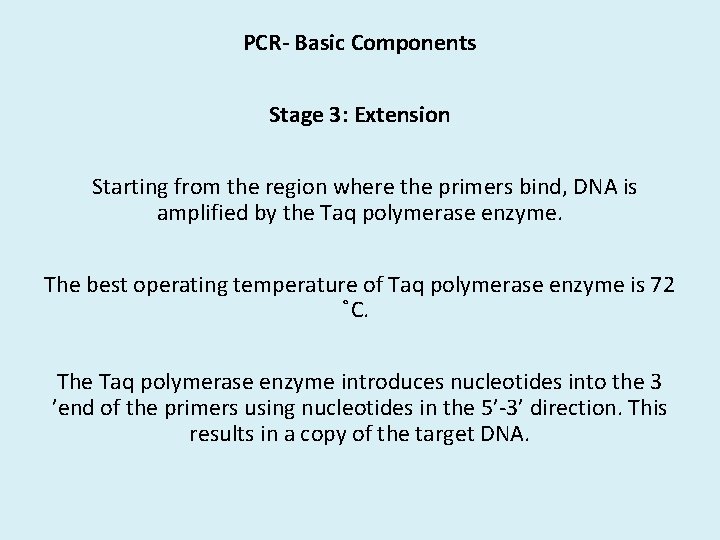 PCR- Basic Components

Stage 3: Extension

Starting from the region where the primers bind, DNA is amplified by the Taq polymerase enzyme.

The best operating temperature of Taq polymerase enzyme is 72 ˚C.

The Taq polymerase enzyme introduces nucleotides into the 3 ’end of the primers using nucleotides in the 5’-3’ direction. This results in a copy of the target DNA.